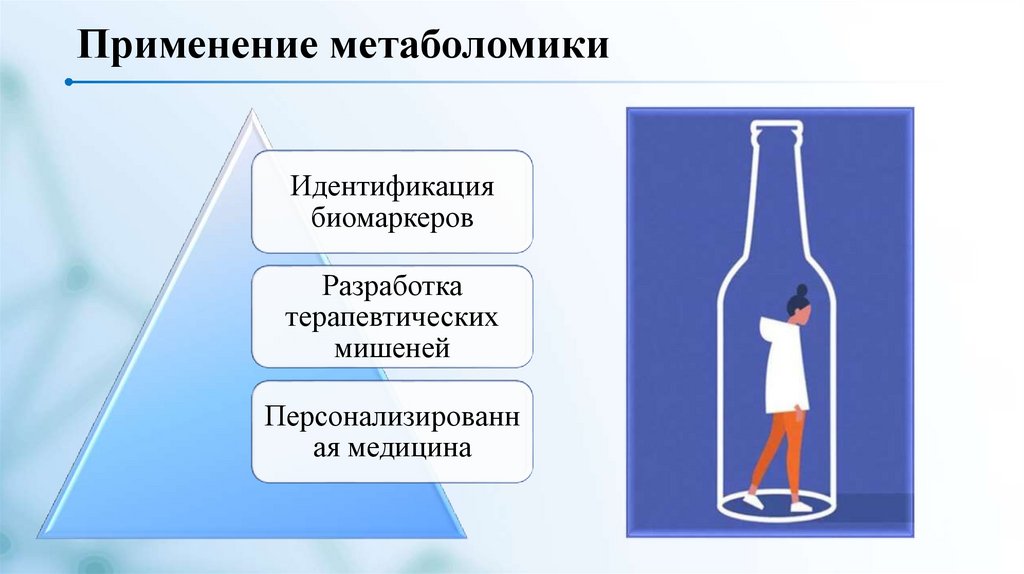 Применение метаболомики

Идентификация биомаркеров

Разработка терапевтических мишеней

Персонализированн ая медицина